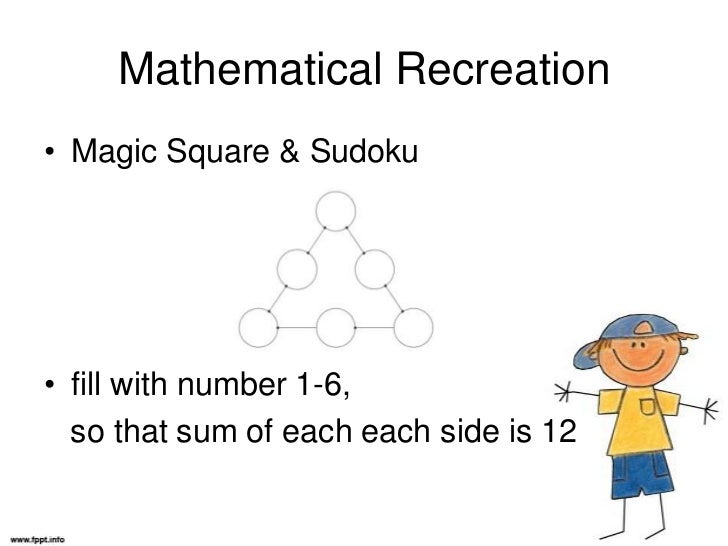 Mathematical Recreation

• Magic Square & Sudoku

• fill with number 1-6,
so that sum of each each side is 12

www.fppt.info